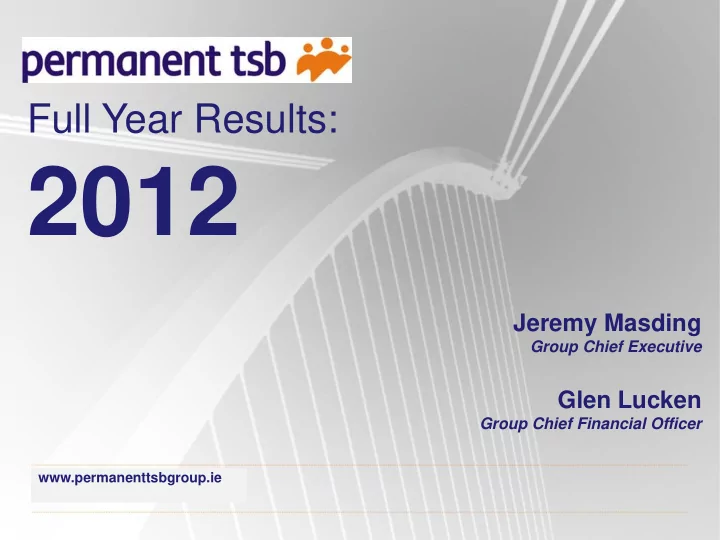 permanent tsb

Full Year Results:

2012

Jeremy Masding
Group Chief Executive

Glen Lucken
Group Chief Financial Officer

www.permanenttsbgroup.ie